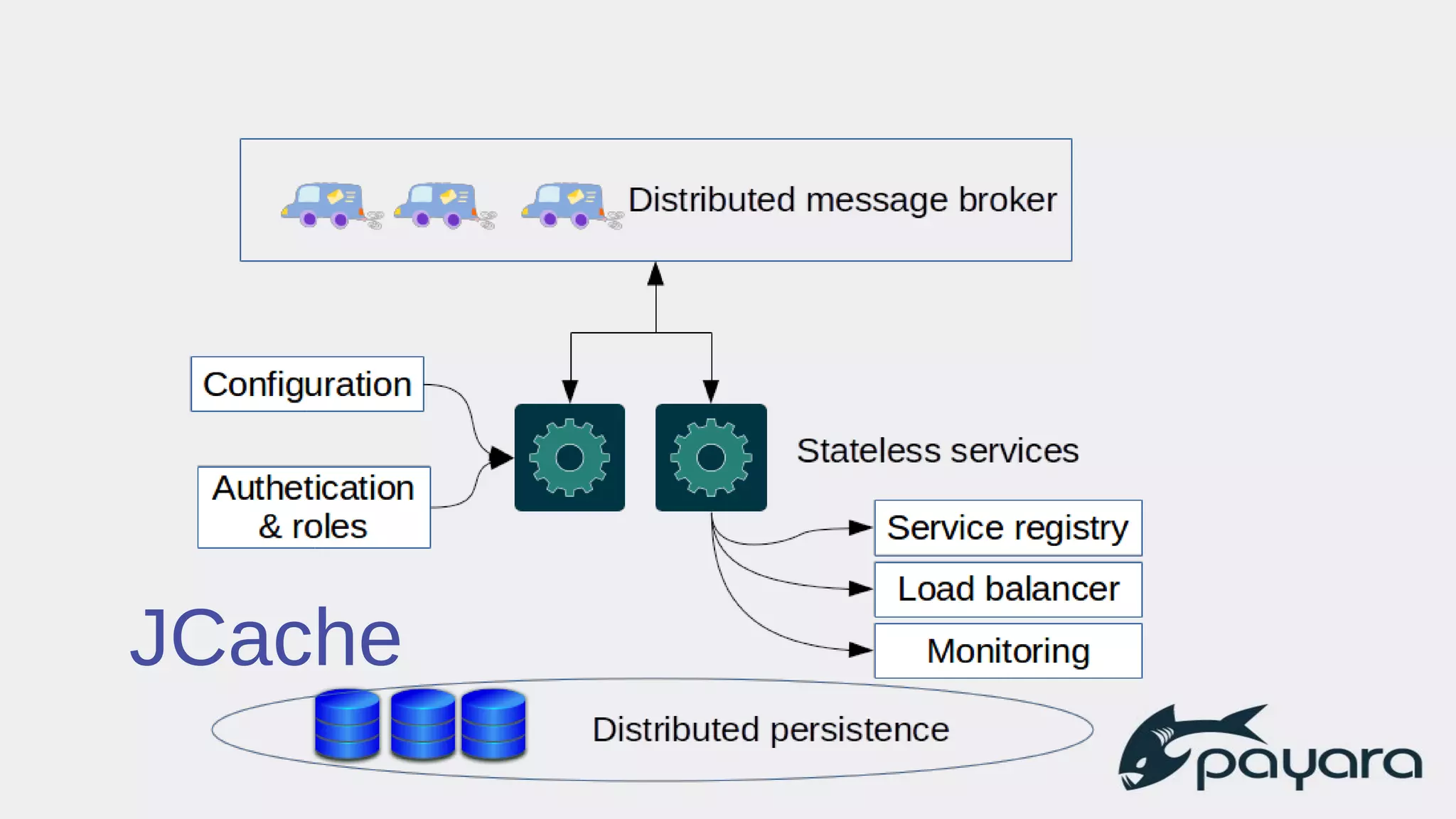 Distributed message broker

Configuration

Authetication & roles

Stateless services

Service registry

Load balancer

Monitoring

JCache

Distributed persistence

payara